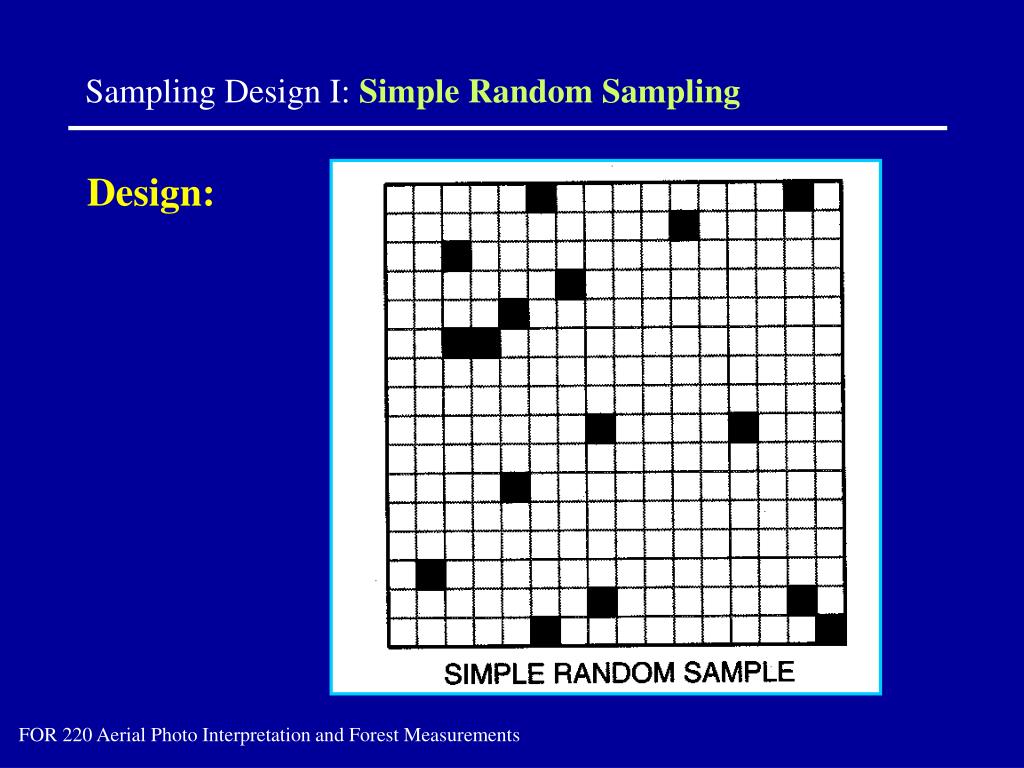 Sampling Design I: Simple Random Sampling

Design:

SIMPLE RANDOM SAMPLE

FOR 220 Aerial Photo Interpretation and Forest Measurements